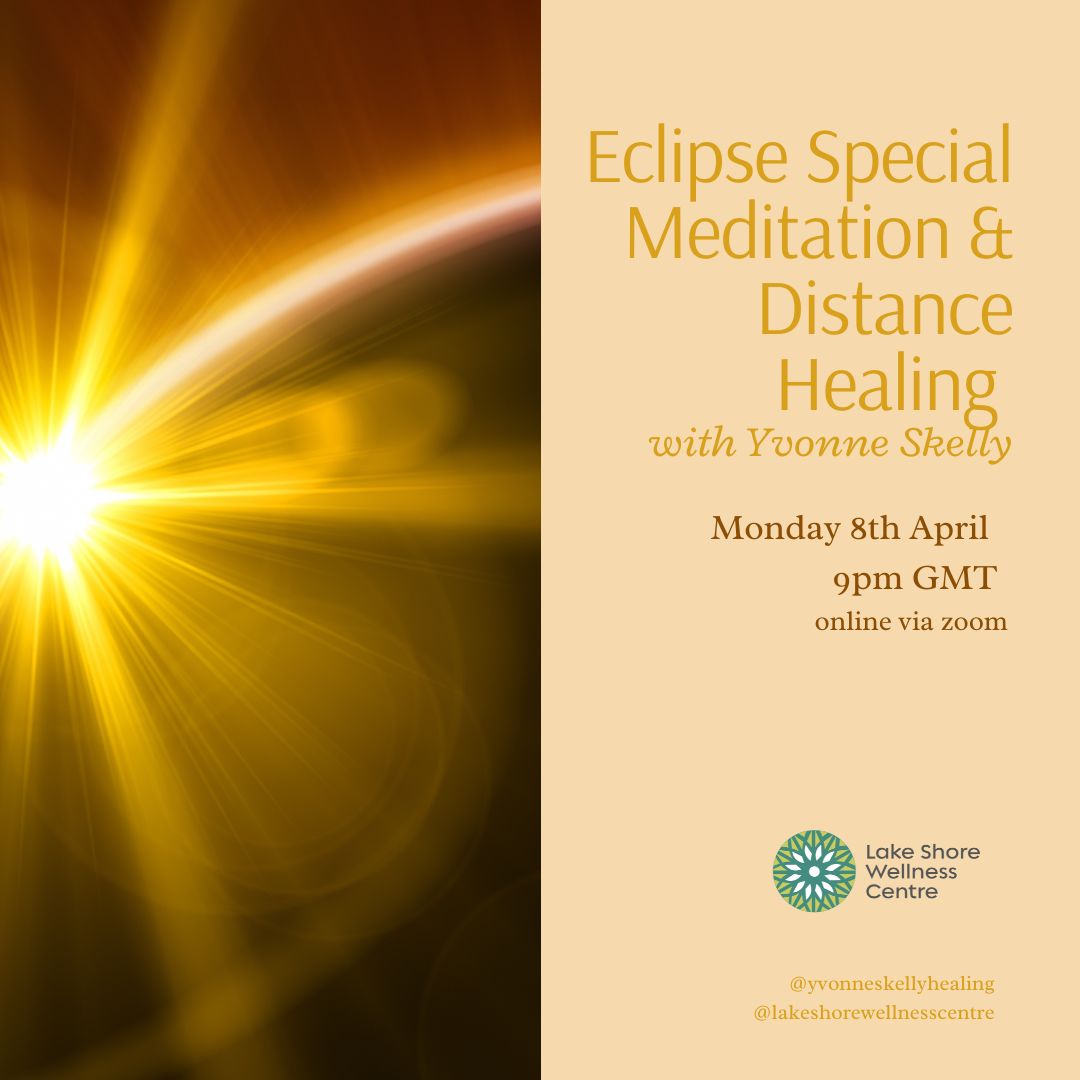 Eclipse Special Meditation & Distance Healing
with Yvonne Skelly

Monday 8th April
9pm GMT
online via zoom

Lake Shore Wellness Centre

@yvonneskellyhealing
@lakeshorewellnesscentre